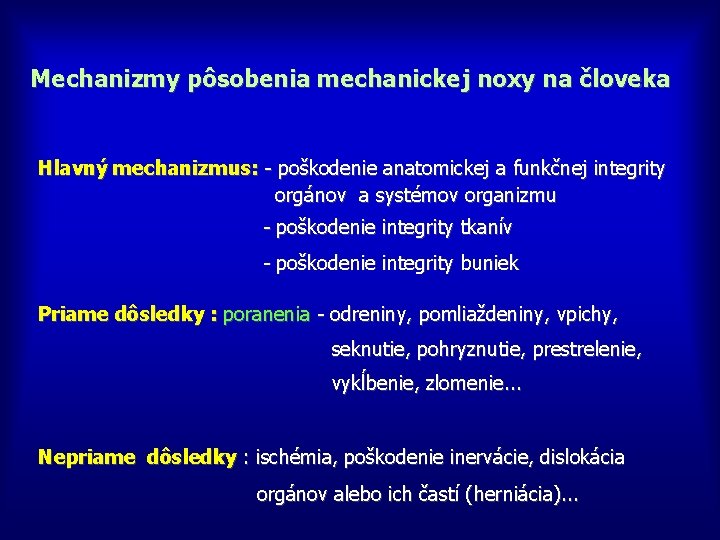 Mechanizmy pôsobenia mechanickej noxy na človeka

Hlavný mechanizmus: - poškodenie anatomickej a funkčnej integrity orgánov a systémov organizmu

- poškodenie integrity tkanív

- poškodenie integrity buniek

Priame dôsledky : poranenia - odreniny, pomliaždeniny, vpichy, seknutie, pohryznutie, prestrelenie, vykĺbenie, zlomenie...

Nepriame dôsledky : ischémia, poškodenie inervácie, dislokácia orgánov alebo ich častí (herniácia)...